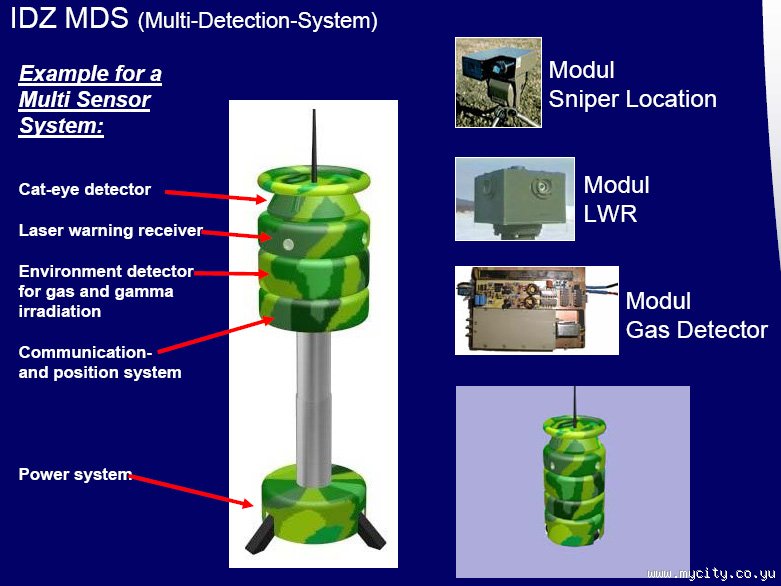 IDZ MDS (Multi-Detection-System)

Example for a Multi Sensor System:

Cat-eye detector

Laser warning receiver

Environment detector for gas and gamma irradiation

Communication- and position system

Power system

Modul
Sniper Location

Modul
LWR

Modul
Gas Detector

www.mycity.co.yu